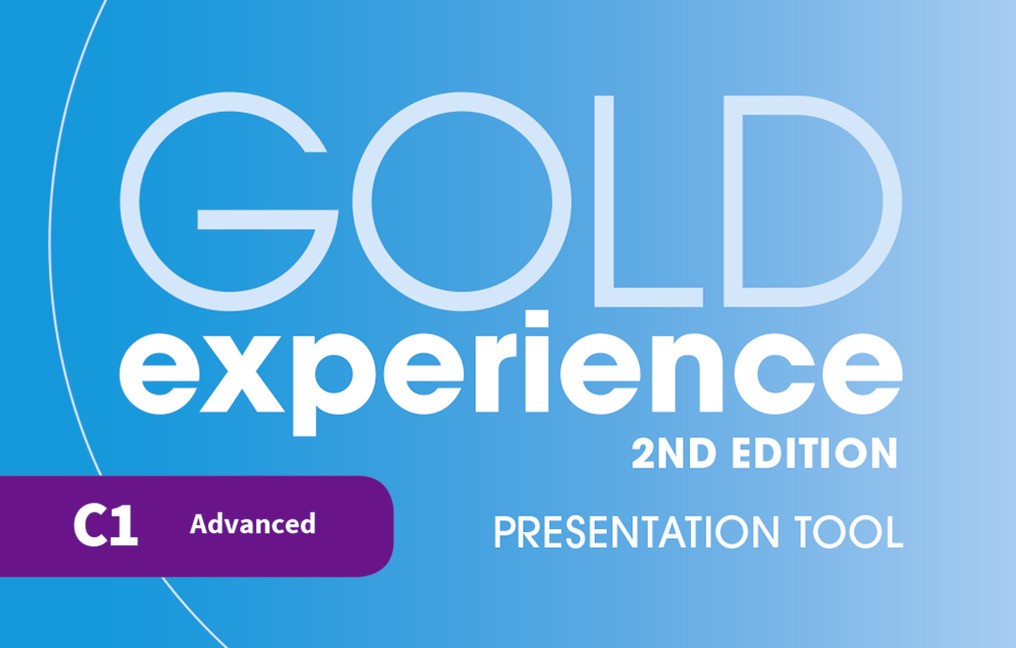 GOLD
experience
2ND EDITION

C1 Advanced

PRESENTATION TOOL